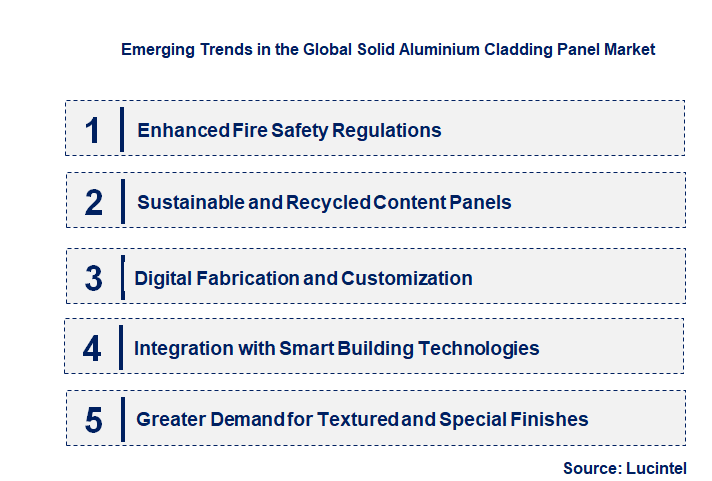 Emerging Trends in the Global Solid Aluminium Cladding Panel Market

1 Enhanced Fire Safety Regulations

2 Sustainable and Recycled Content Panels

3 Digital Fabrication and Customization

4 Integration with Smart Building Technologies

5 Greater Demand for Textured and Special Finishes

Source: Lucintel